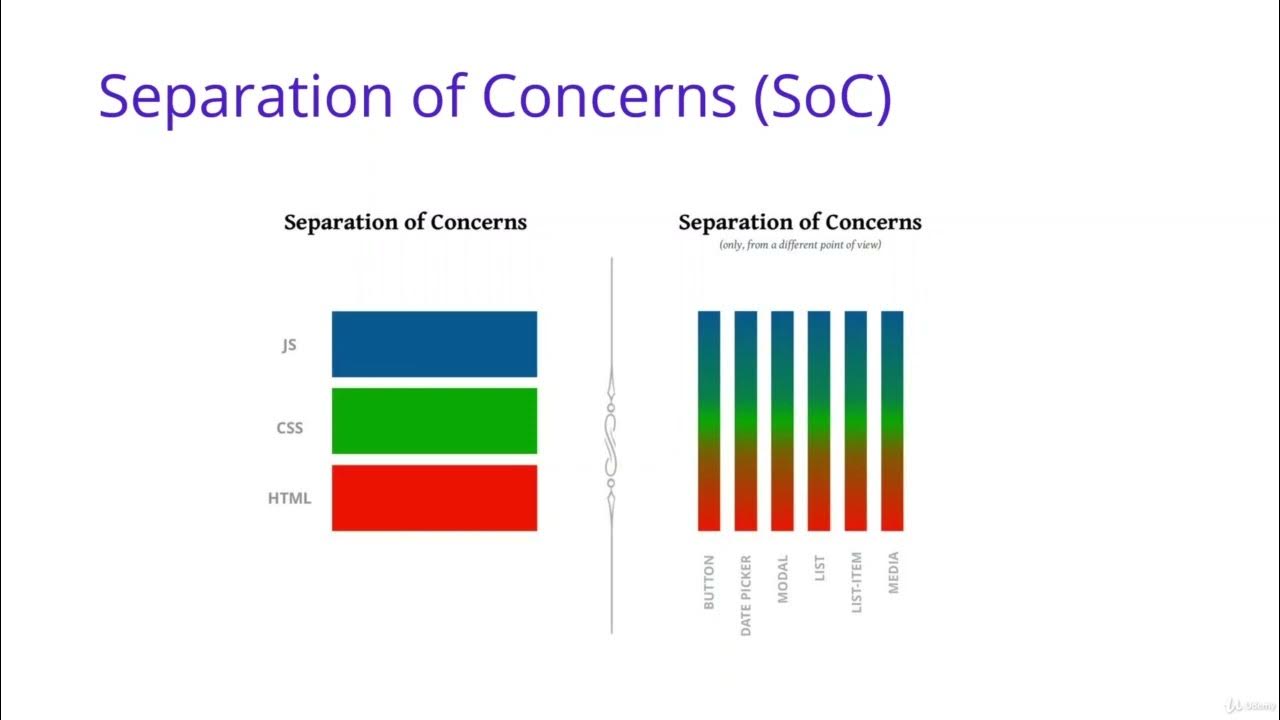 Separation of Concerns (SoC)

Separation of Concerns

JS

CSS

HTML

Separation of Concerns
(only, from a different point of view)

BUTTON

DATE PICKER

MODAL

LIST

LIST-ITEM

MEDIA

Udemy